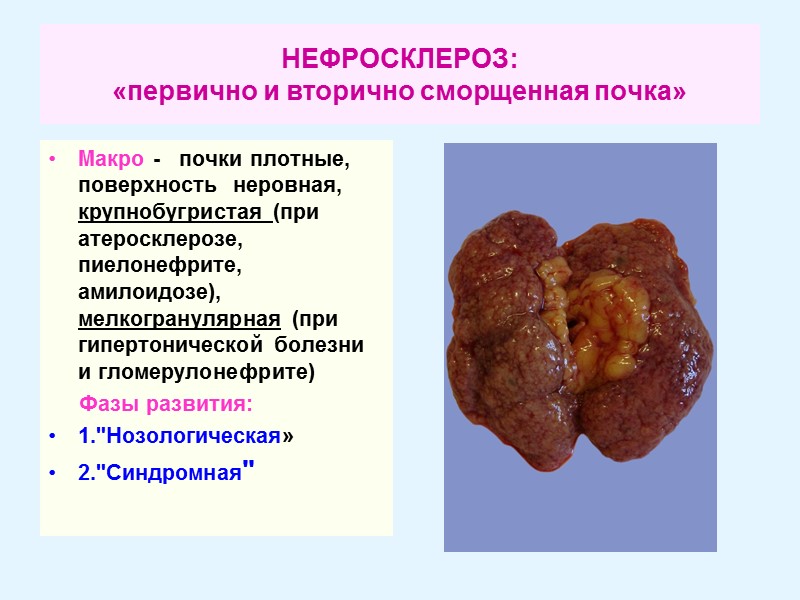 НЕФРОСКЛЕРОЗ:
«первично и вторично сморщенная почка»

• Макро - почки плотные, поверхность неровная, крупнобугристая (при атеросклерозе, пиелонефрите, амилоидозе), мелкогранулярная (при гипертонической болезни и гломерулонефрите)

Фазы развития:

• 1."Нозологическая»

• 2."Синдромная"